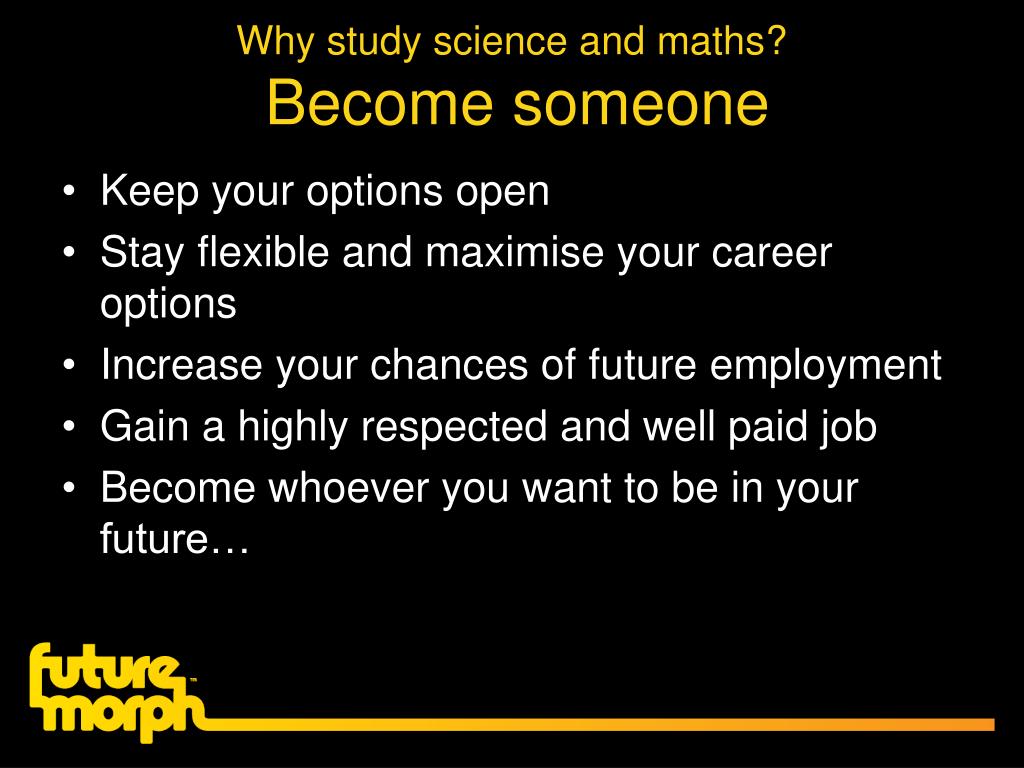 Why study science and maths?
Become someone

• Keep your options open
• Stay flexible and maximise your career options
• Increase your chances of future employment
• Gain a highly respected and well paid job
• Become whoever you want to be in your future…

future morph™